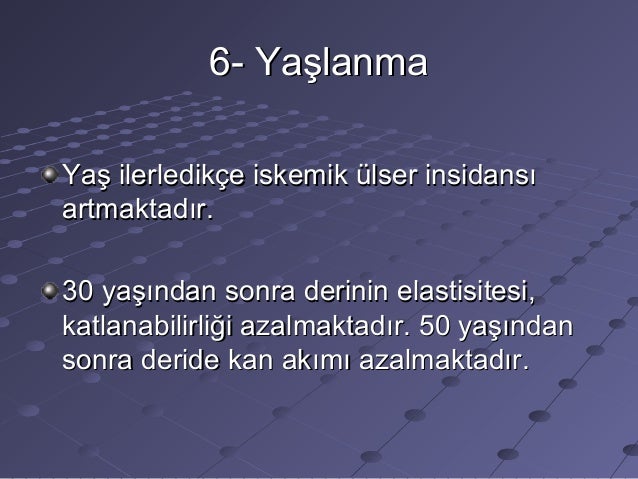 6- Yaşlanma

Yaş ilerledikçe iskemik ülser insidansı artmaktadır.

30 yaşından sonra derinin elastisitesi, katlanabilirliği azalmaktadır. 50 yaşından sonra deride kan akımı azalmaktadır.